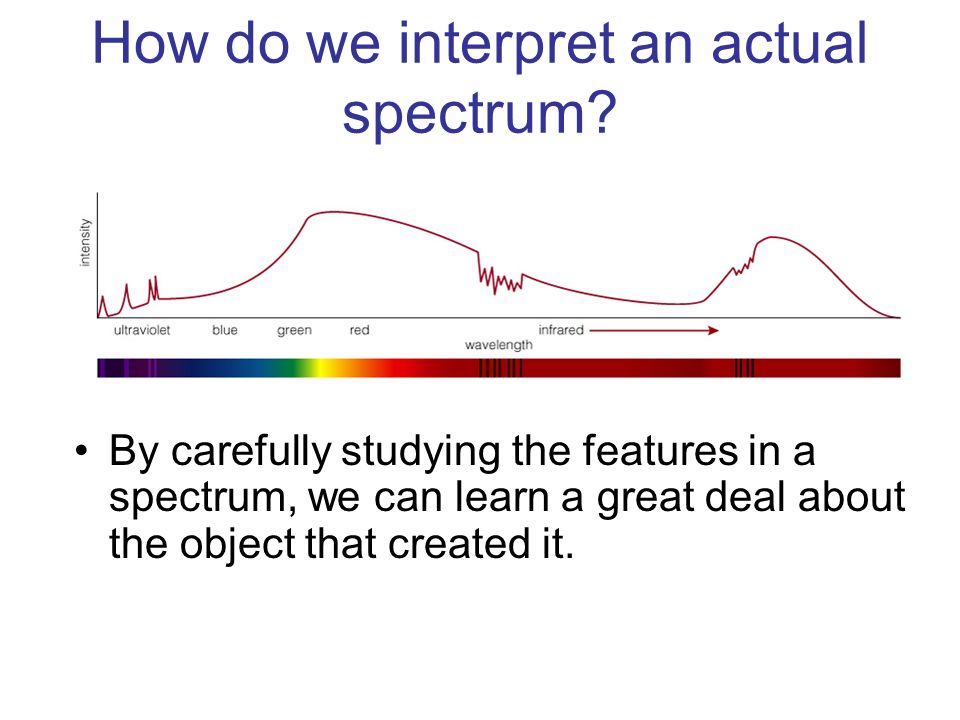 How do we interpret an actual spectrum?

intensity

ultraviolet blue green red infrared

wavelength

• By carefully studying the features in a spectrum, we can learn a great deal about the object that created it.